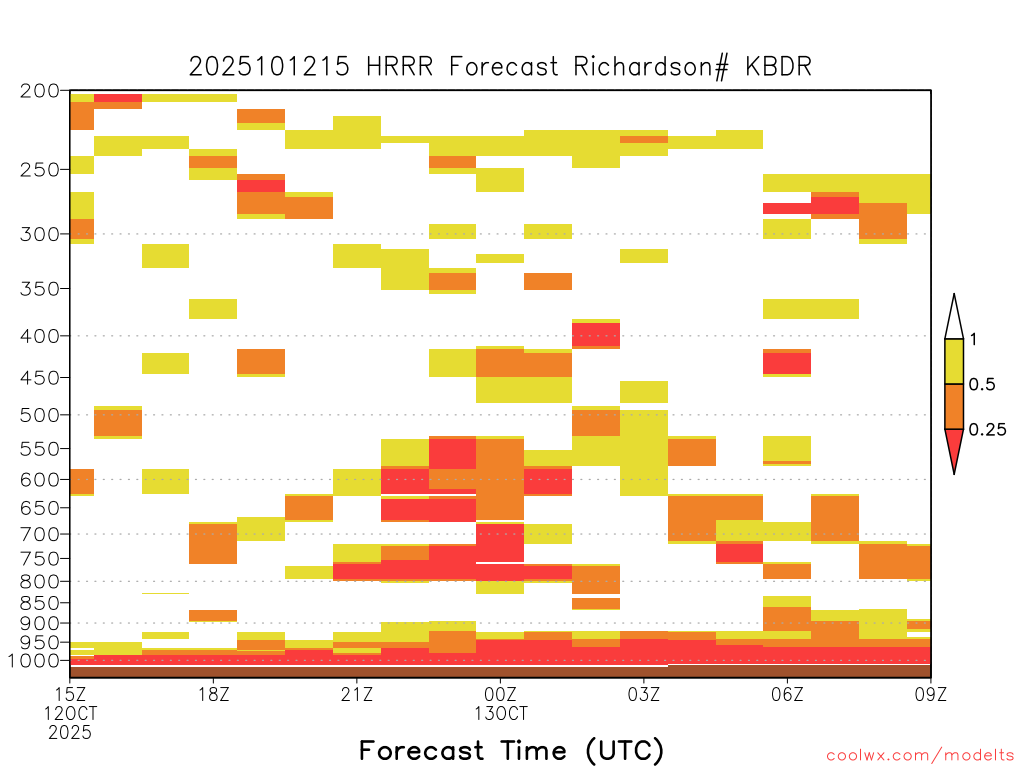 2025101215 HRRR Forecast Richardson# KBDR

200
250
300
350
400
450
500
550
600
650
700
750
800
850
900
950
1000

1
0.5
0.25

15Z
12OCT
2025
18Z
21Z
00Z
13OCT
03Z
06Z
09Z

Forecast Time (UTC)

coolwx.com/modelts